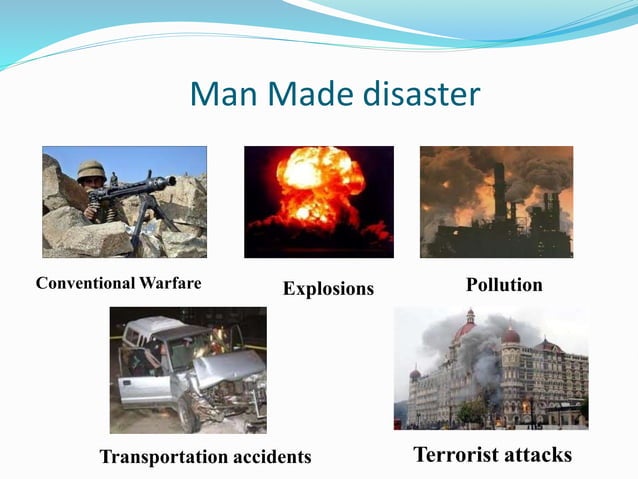 Man Made disaster

Conventional Warfare

Explosions

Pollution

Transportation accidents

Terrorist attacks